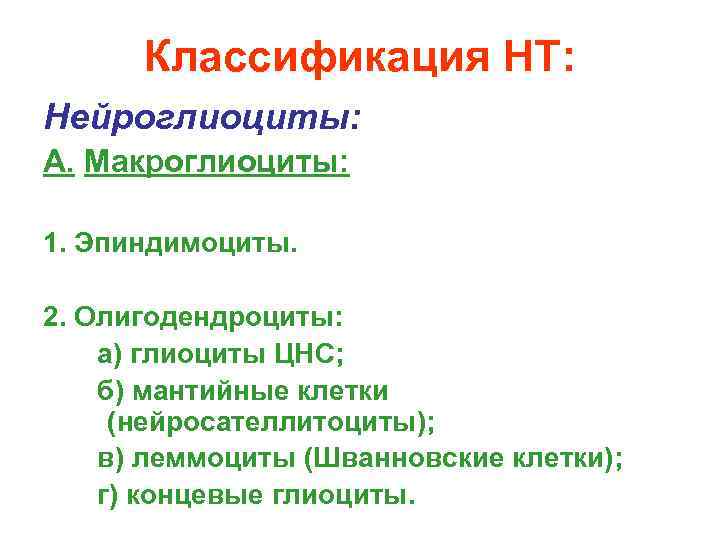 Классификация НТ:

Нейроглиоциты:

А. Макроглиоциты:

1. Эпиндимоциты.

2. Олигодендроциты:
а) глиоциты ЦНС;
б) мантийные клетки (нейросателлитоциты);
в) леммоциты (Шванновские клетки);
г) концевые глиоциты.